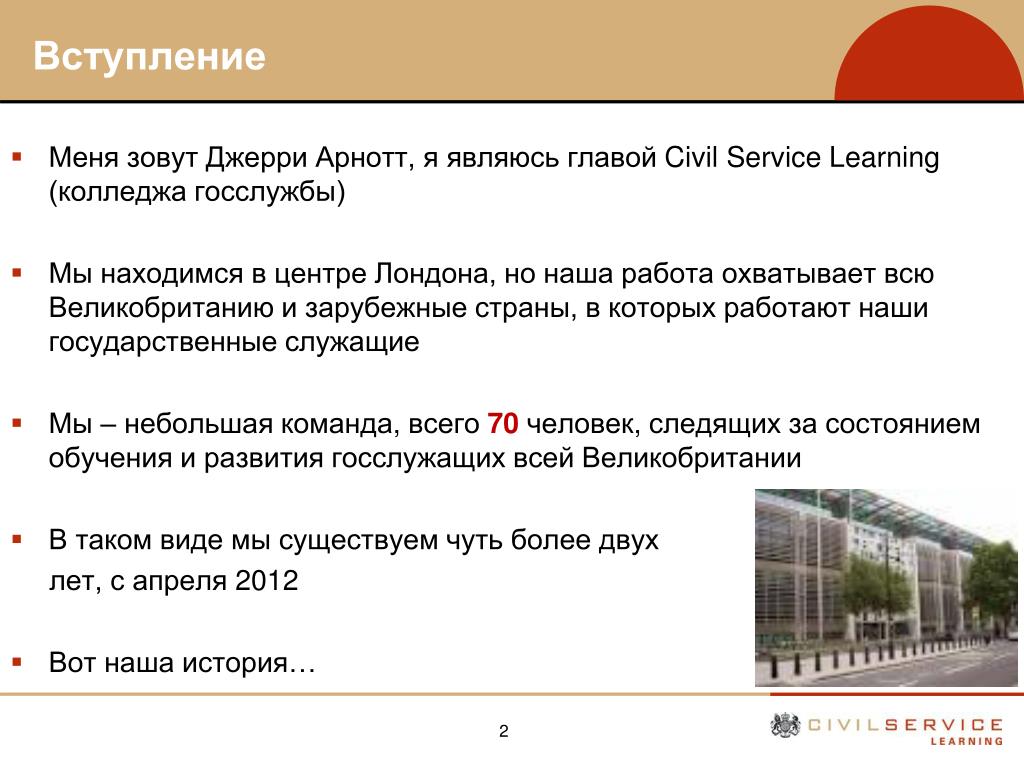 Вступление

▪ Меня зовут Джерри Арнотт, я являюсь главой Civil Service Learning (колледжа госслужбы)

▪ Мы находимся в центре Лондона, но наша работа охватывает всю Великобританию и зарубежные страны, в которых работают наши государственные служащие

▪ Мы – небольшая команда, всего 70 человек, следящих за состоянием обучения и развития госслужащих всей Великобритании

▪ В таком виде мы существуем чуть более двух лет, с апреля 2012

▪ Вот наша история…

2

CIVILSERVICE LEARNING